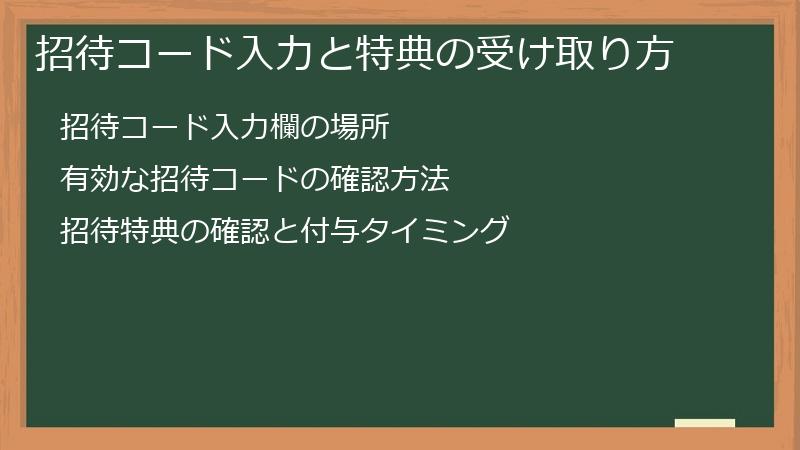 招待コード入力と特典の受け取り方

招待コード入力欄の場所

有効な招待コードの確認方法

招待特典の確認と付与タイミング